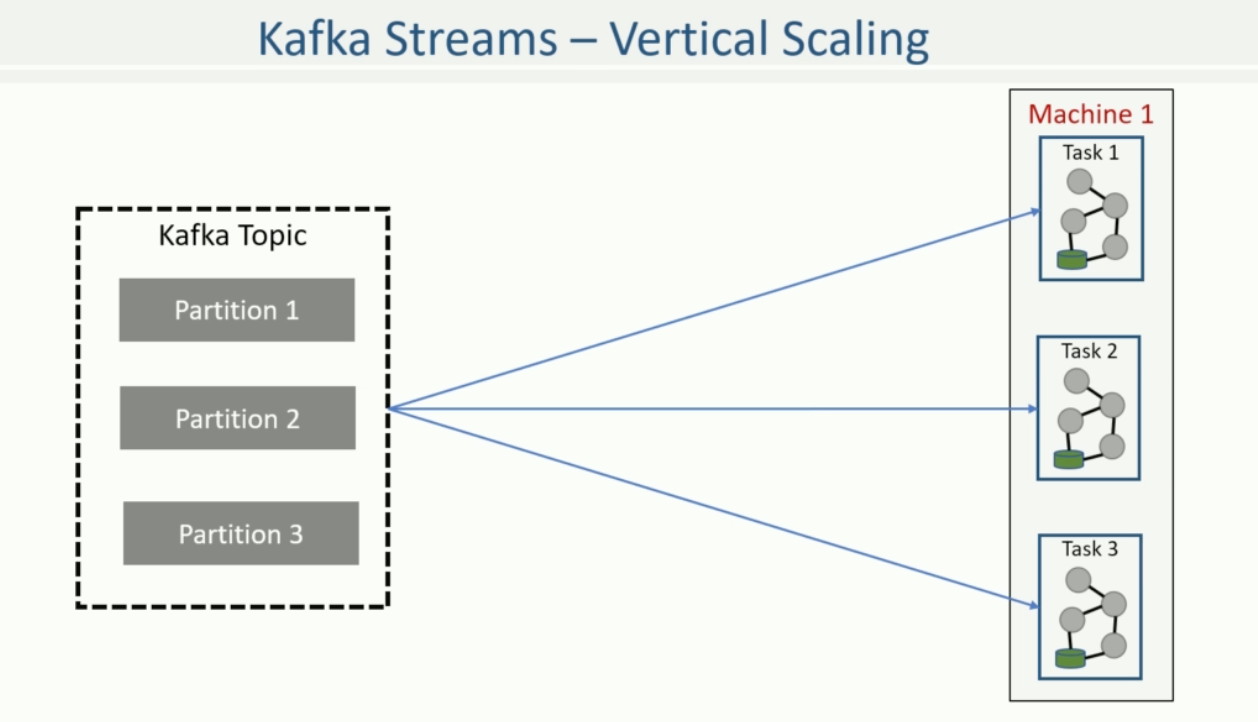 Kafka Streams – Vertical Scaling

Kafka Topic

Partition 1

Partition 2

Partition 3

Machine 1

Task 1

Task 2

Task 3